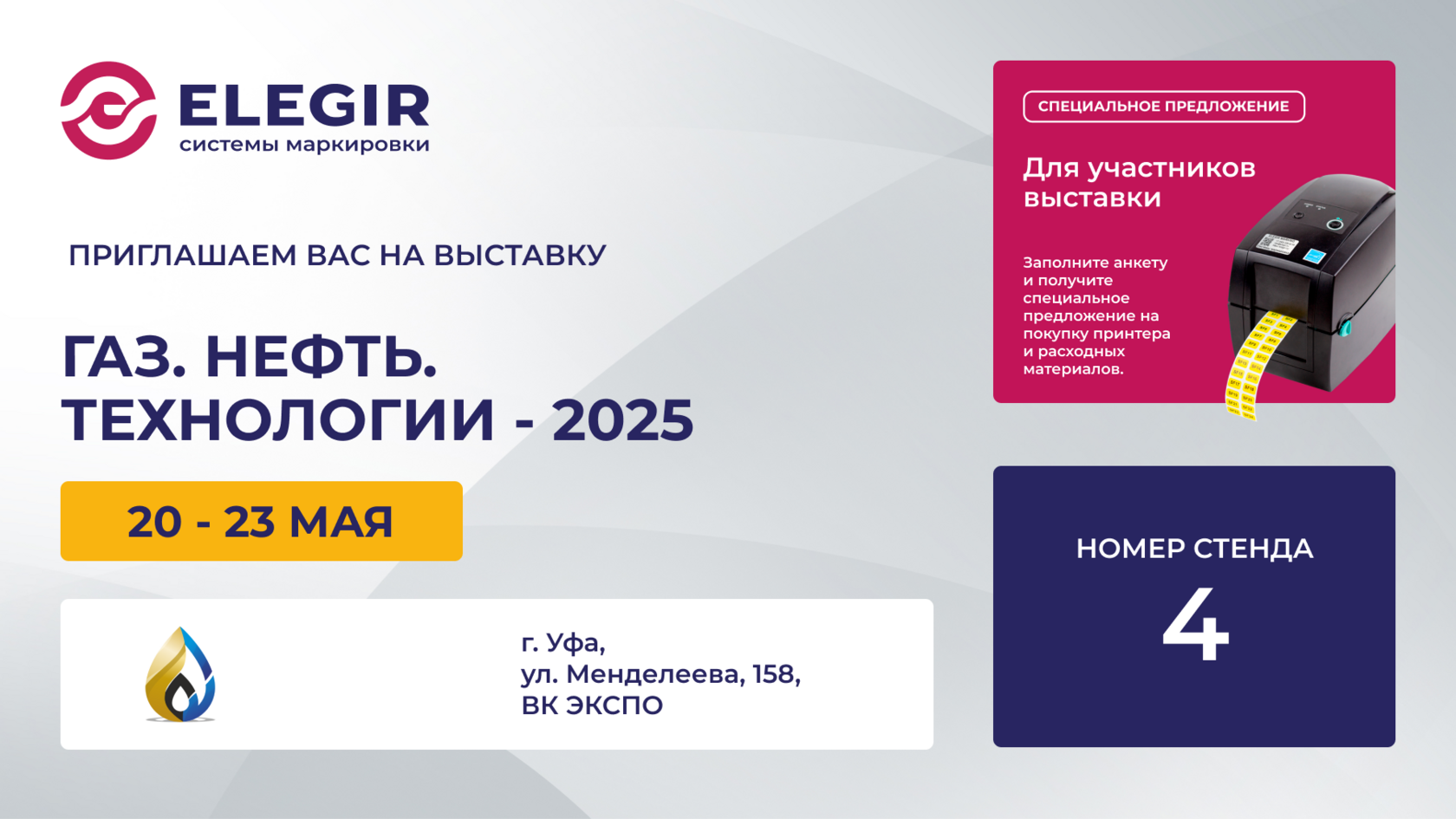 ELEGIR
системы маркировки

ПРИГЛАШАЕМ ВАС НА ВЫСТАВКУ

ГАЗ. НЕФТЬ. ТЕХНОЛОГИИ - 2025

20 - 23 МАЯ

г. Уфа,
ул. Менделеева, 158,
ВК ЭКСПО

СПЕЦИАЛЬНОЕ ПРЕДЛОЖЕНИЕ

Для участников выставки

Заполните анкету и получите специальное предложение на покупку принтера и расходных материалов.

НОМЕР СТЕНДА
4